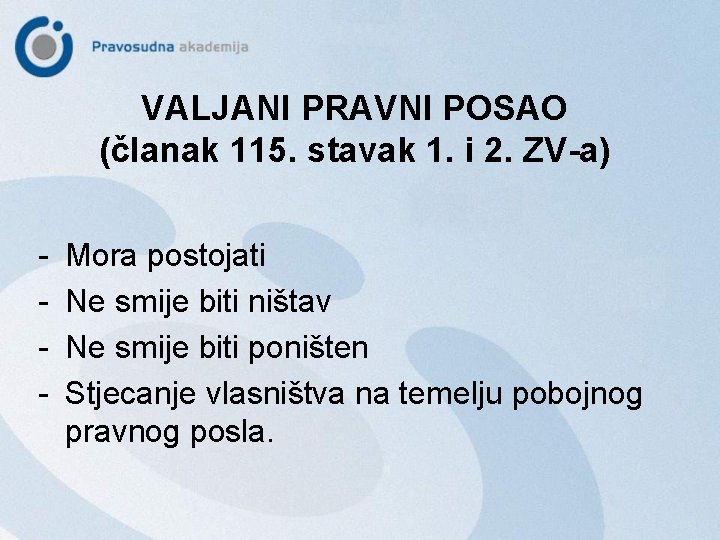 Pravosudna akademija

VALJANI PRAVNI POSAO
(članak 115. stavak 1. i 2. ZV-a)

- Mora postojati
- Ne smije biti ništav
- Ne smije biti poništen
- Stjecanje vlasništva na temelju pobojnog pravnog posla.